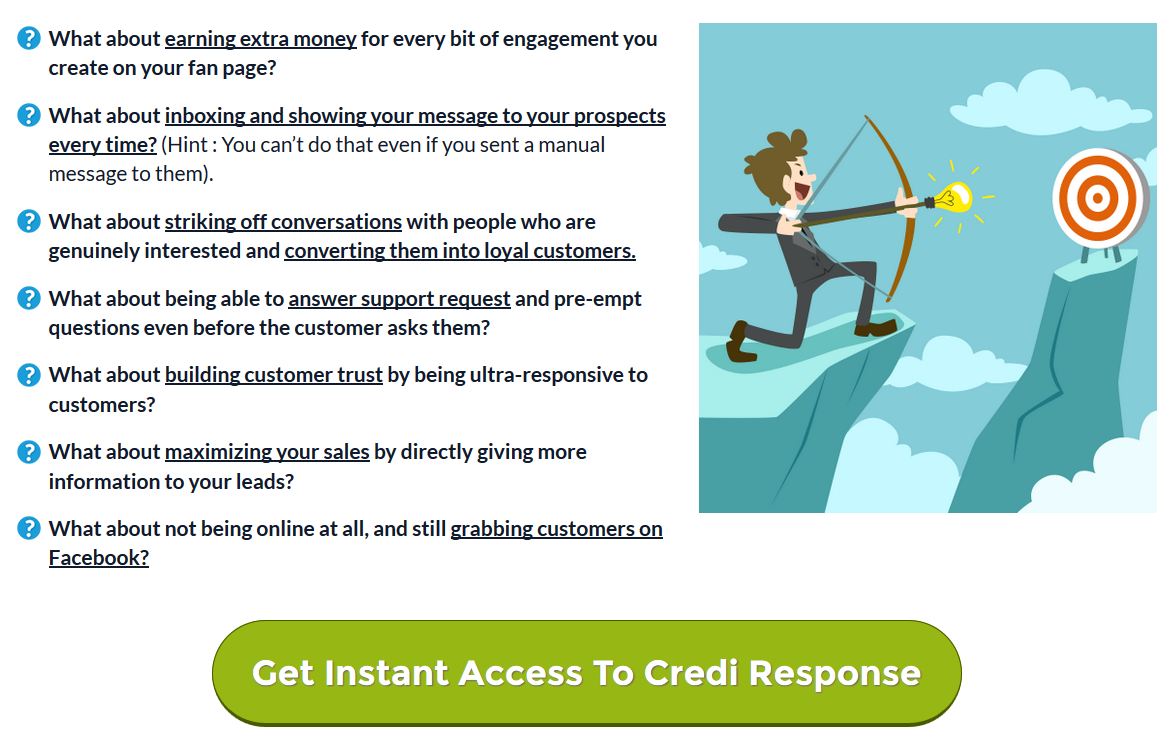 What about earning extra money for every bit of engagement you create on your fan page?

What about inboxing and showing your message to your prospects every time? (Hint : You can't do that even if you sent a manual message to them).

What about striking off conversations with people who are genuinely interested and converting them into loyal customers.

What about being able to answer support request and pre-empt questions even before the customer asks them?

What about building customer trust by being ultra-responsive to customers?

What about maximizing your sales by directly giving more information to your leads?

What about not being online at all, and still grabbing customers on Facebook?

Get Instant Access To Credi Response